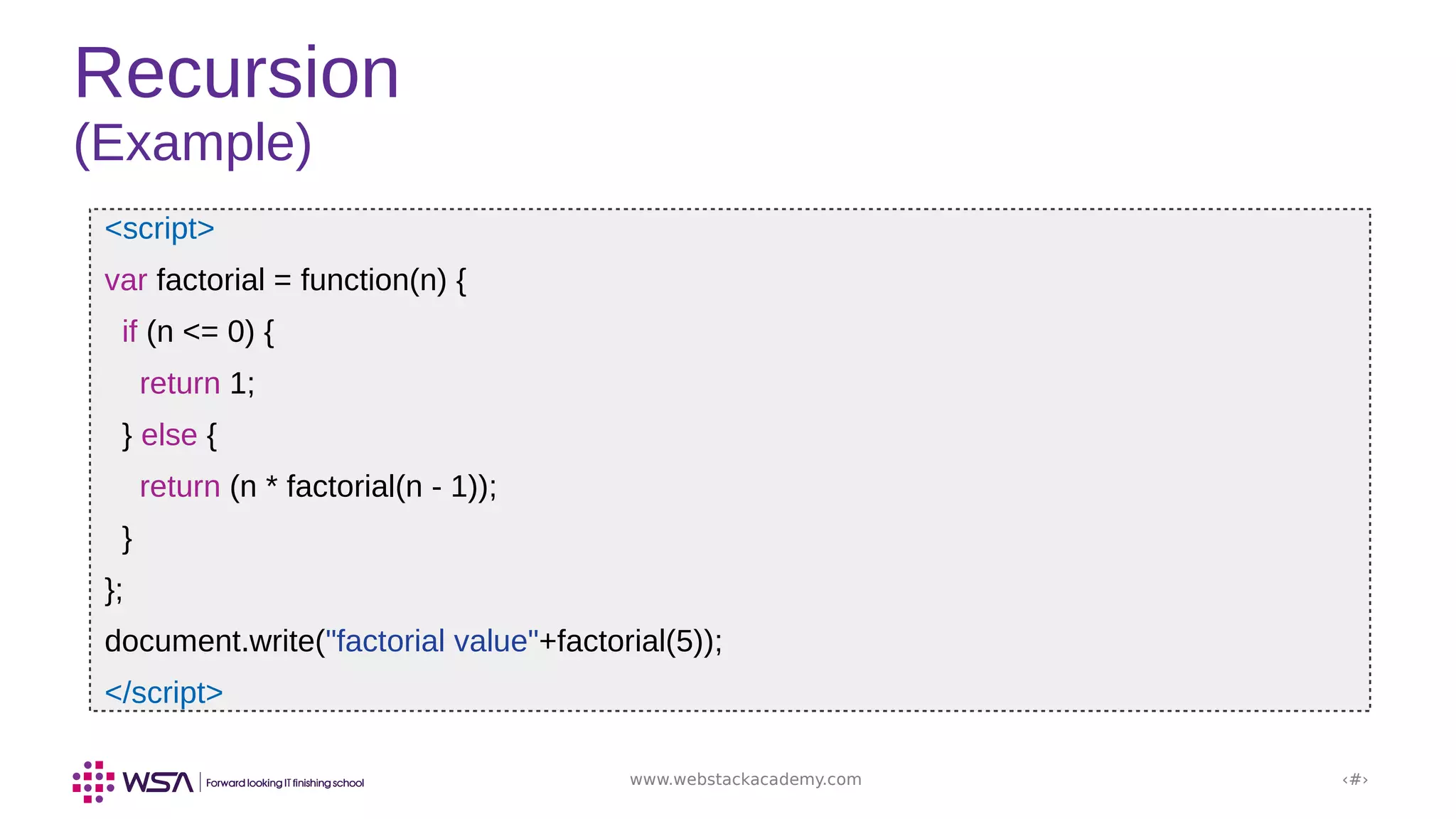 Recursion
(Example)

<script>
var factorial = function(n) {
  if (n <= 0) {
    return 1;
  } else {
    return (n * factorial(n - 1));
  }
};
document.write("factorial value"+factorial(5));
</script>

WSA | Forward looking IT finishing school

www.webstackacademy.com

‹#›